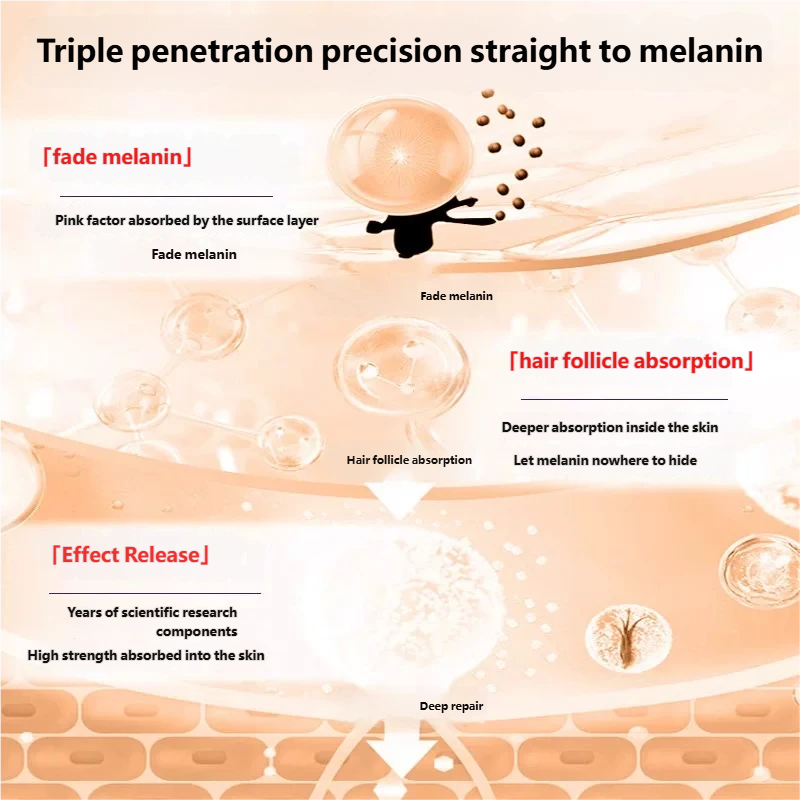 Triple penetration precision straight to melanin

「fade melanin」

Pink factor absorbed by the surface layer

Fade melanin

Fade melanin

「hair follicle absorption」

Deeper absorption inside the skin

Let melanin nowhere to hide

Hair follicle absorption

「Effect Release」

Years of scientific research components

High strength absorbed into the skin

Deep repair